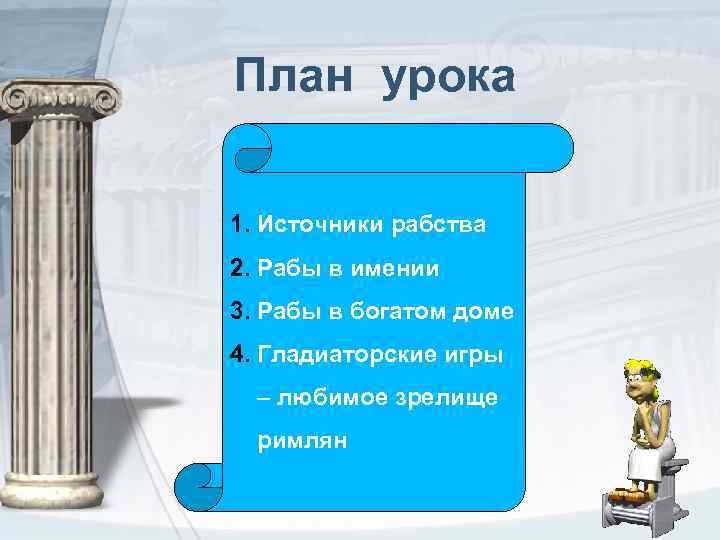 План урока

1. Источники рабства
2. Рабы в имении
3. Рабы в богатом доме
4. Гладиаторские игры – любимое зрелище римлян